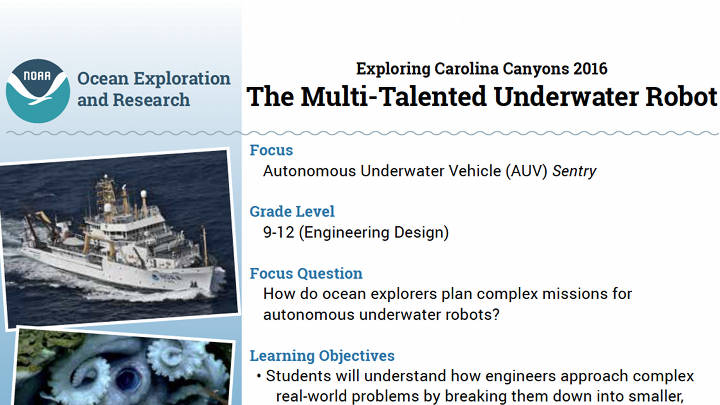 NOAA
Ocean Exploration and Research

Exploring Carolina Canyons 2016
The Multi-Talented Underwater Robot

Focus
Autonomous Underwater Vehicle (AUV) Sentry

Grade Level
9-12 (Engineering Design)

Focus Question
How do ocean explorers plan complex missions for autonomous underwater robots?

Learning Objectives
• Students will understand how engineers approach complex real-world problems by breaking them down into smaller,